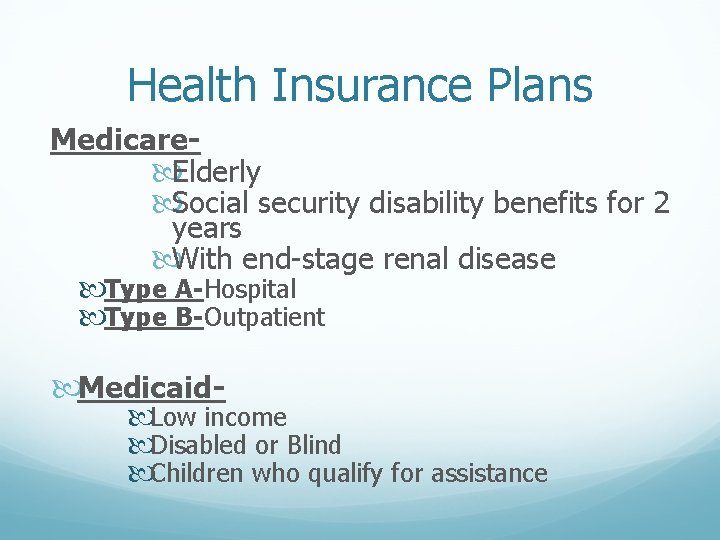 Health Insurance Plans

Medicare-

Elderly

Social security disability benefits for 2 years

With end-stage renal disease

Type A-Hospital

Type B-Outpatient

Medicaid-

Low income

Disabled or Blind

Children who qualify for assistance